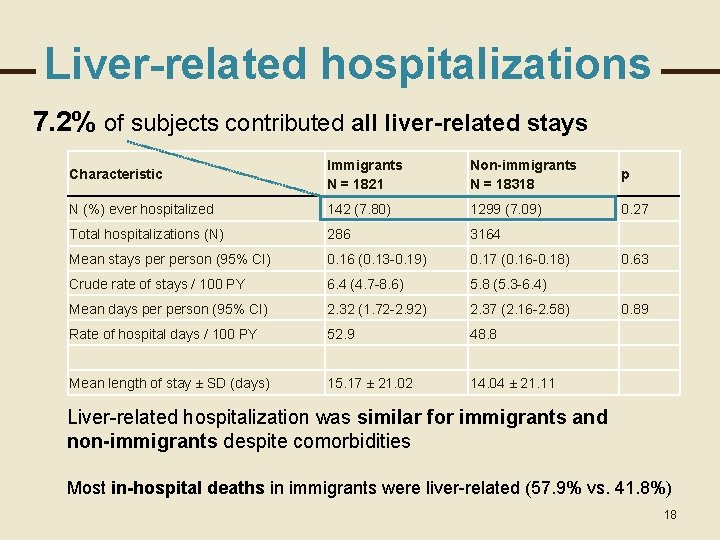 Liver-related hospitalizations

7.2% of subjects contributed all liver-related stays

| Characteristic | Immigrants N = 1821 | Non-immigrants N = 18318 | p |
|---|---|---|---|
| N (%) ever hospitalized | 142 (7.80) | 1299 (7.09) | 0.27 |
| Total hospitalizations (N) | 286 | 3164 | |
| Mean stays per person (95% CI) | 0.16 (0.13-0.19) | 0.17 (0.16-0.18) | 0.63 |
| Crude rate of stays / 100 PY | 6.4 (4.7-8.6) | 5.8 (5.3-6.4) | |
| Mean days per person (95% CI) | 2.32 (1.72-2.92) | 2.37 (2.16-2.58) | 0.89 |
| Rate of hospital days / 100 PY | 52.9 | 48.8 | |
| | | | |
| Mean length of stay ± SD (days) | 15.17 ± 21.02 | 14.04 ± 21.11 | |

Liver-related hospitalization was similar for immigrants and non-immigrants despite comorbidities

Most in-hospital deaths in immigrants were liver-related (57.9% vs. 41.8%)

18